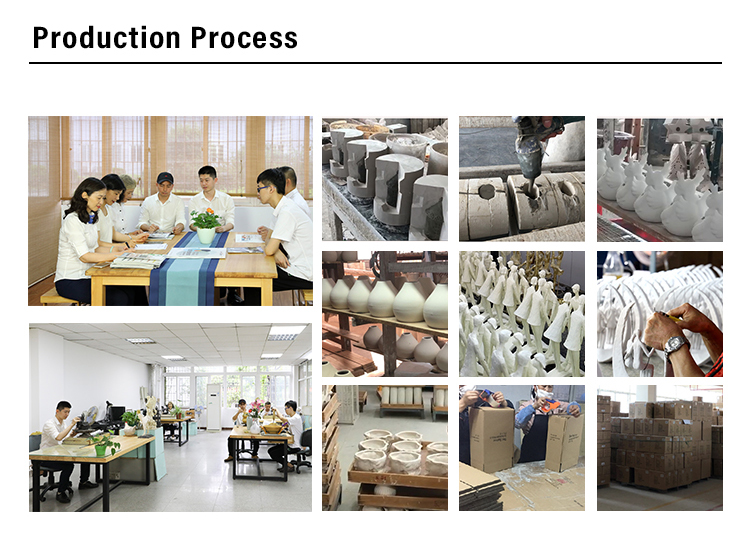 Production Process